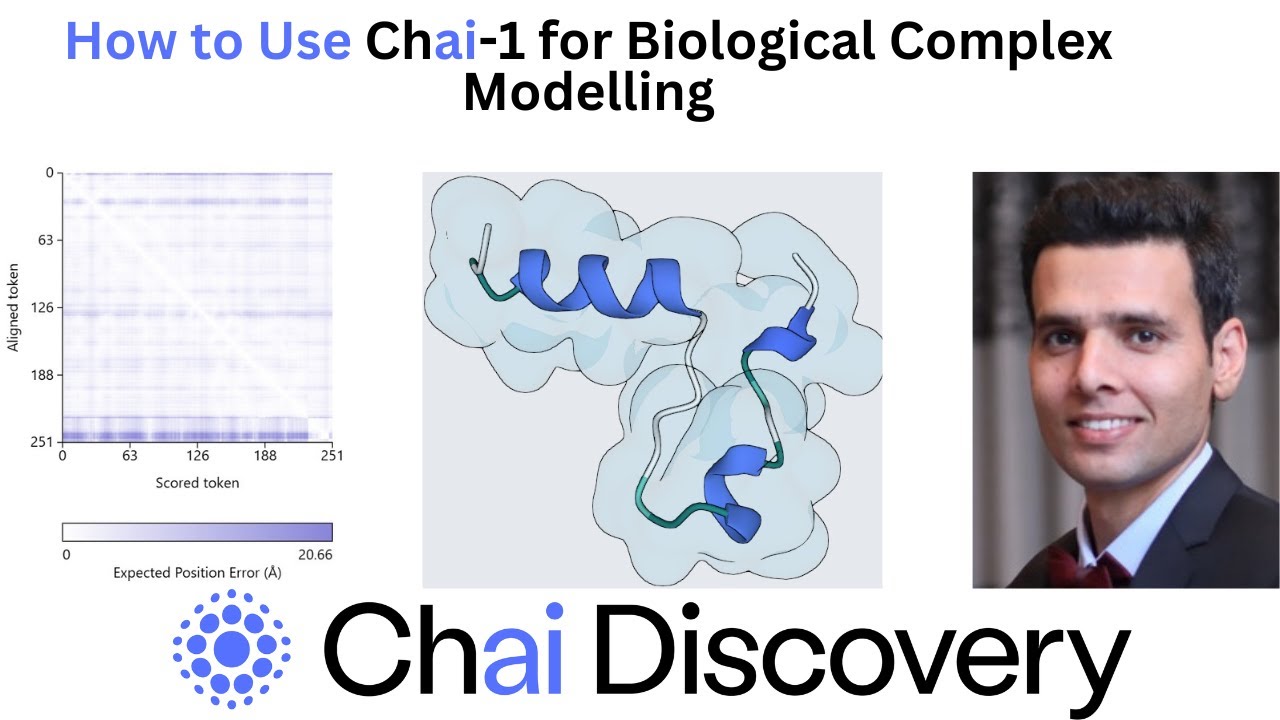 How to Use Chai-1 for Biological Complex Modelling

0
63
126
188
251
Aligned token
0
63
126
188
251
Scored token

0
20.66
Expected Position Error (Å)

Chai Discovery